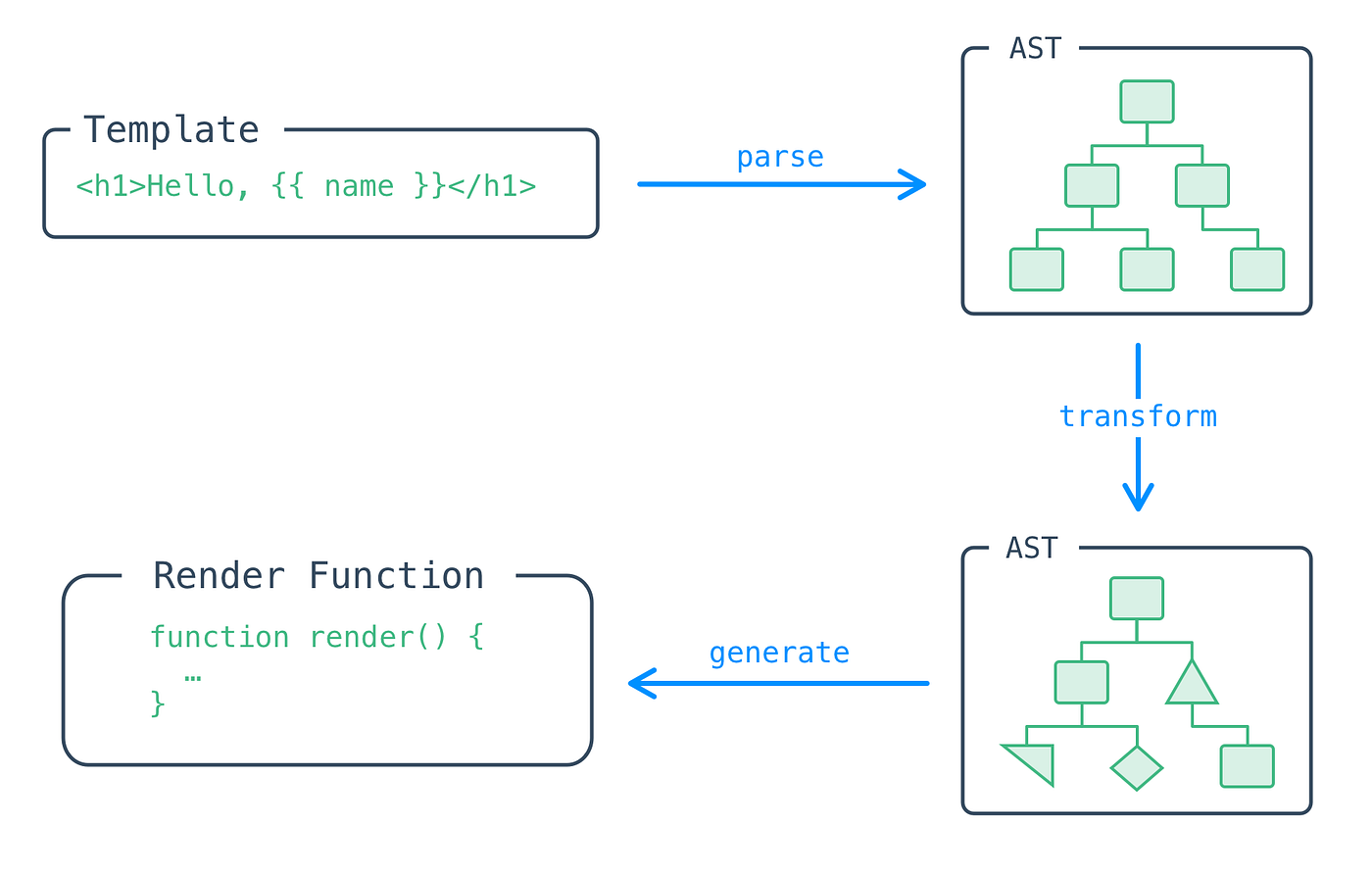 Template
<h1>Hello, {{ name }}</h1>

parse

AST

transform

AST

generate

Render Function
function render() {
…
}